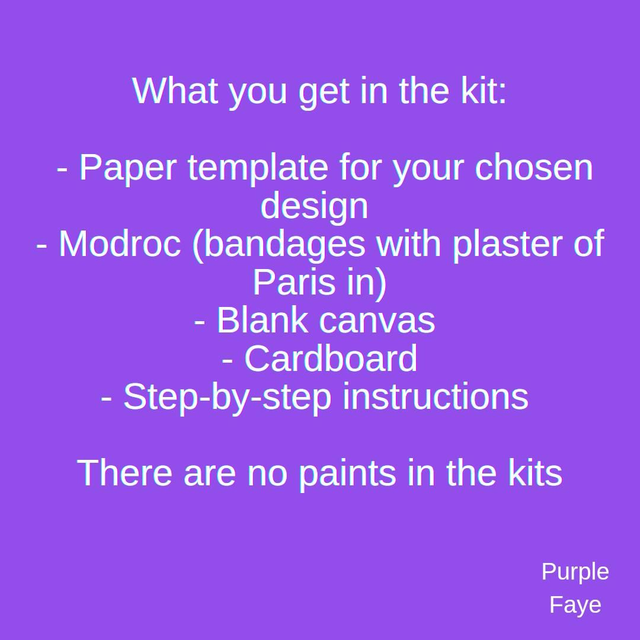 What you get in the kit:

- Paper template for your chosen design
- Modroc (bandages with plaster of Paris in)
- Blank canvas
- Cardboard
- Step-by-step instructions

There are no paints in the kits

Purple
Faye